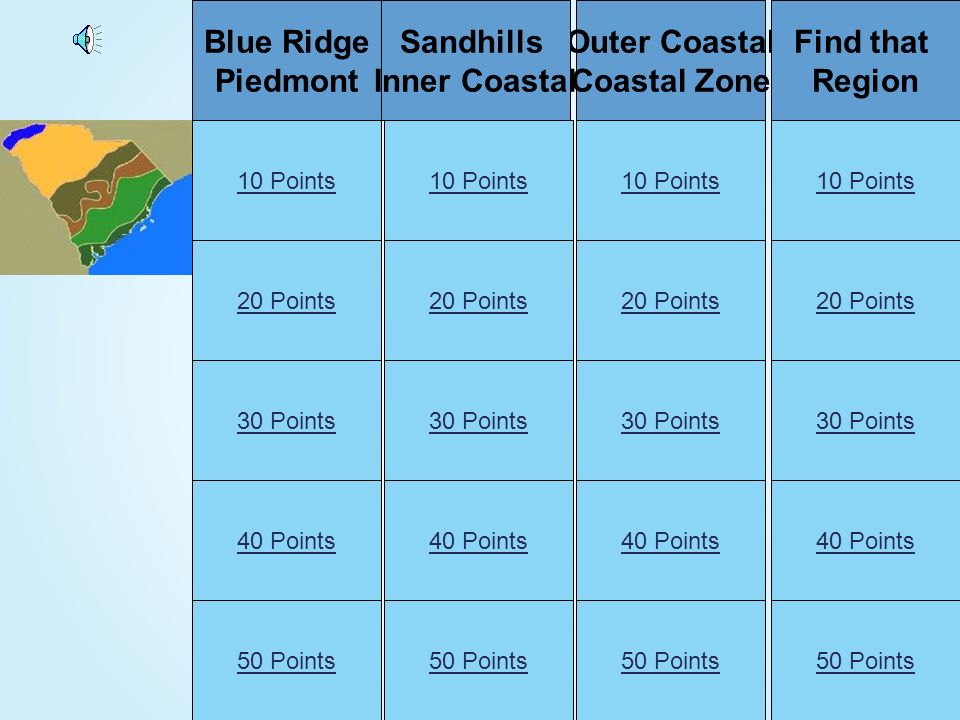 | Blue Ridge Piedmont | Sandhills Inner Coastal | Outer Coastal Coastal Zone | Find that Region |
|---|---|---|---|
| 10 Points | 10 Points | 10 Points | 10 Points |
| 20 Points | 20 Points | 20 Points | 20 Points |
| 30 Points | 30 Points | 30 Points | 30 Points |
| 40 Points | 40 Points | 40 Points | 40 Points |
| 50 Points | 50 Points | 50 Points | 50 Points |